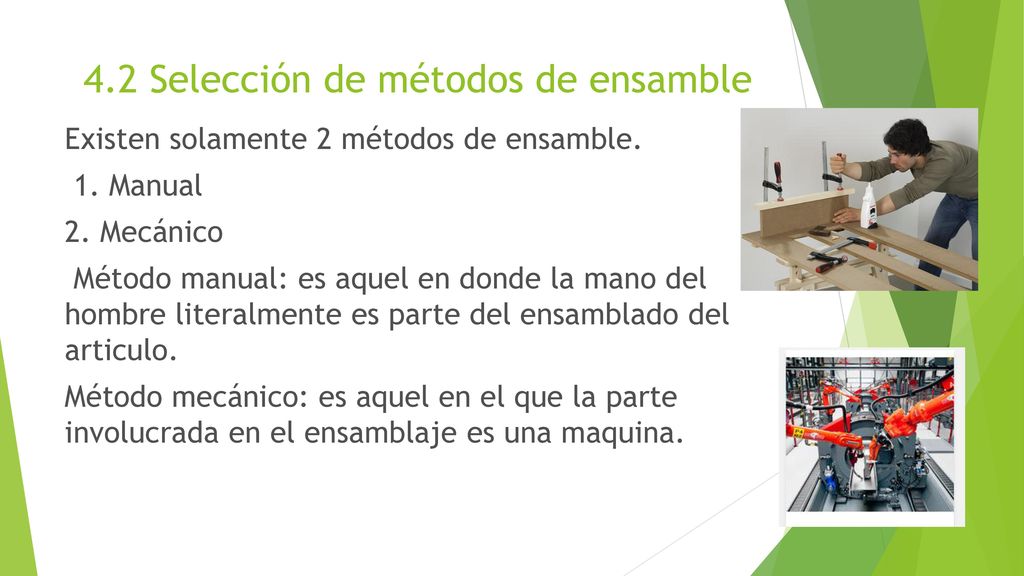 4.2 Selección de métodos de ensamble

Existen solamente 2 métodos de ensamble.

1. Manual

2. Mecánico

Método manual: es aquel en donde la mano del hombre literalmente es parte del ensamblado del articulo.

Método mecánico: es aquel en el que la parte involucrada en el ensamblaje es una maquina.